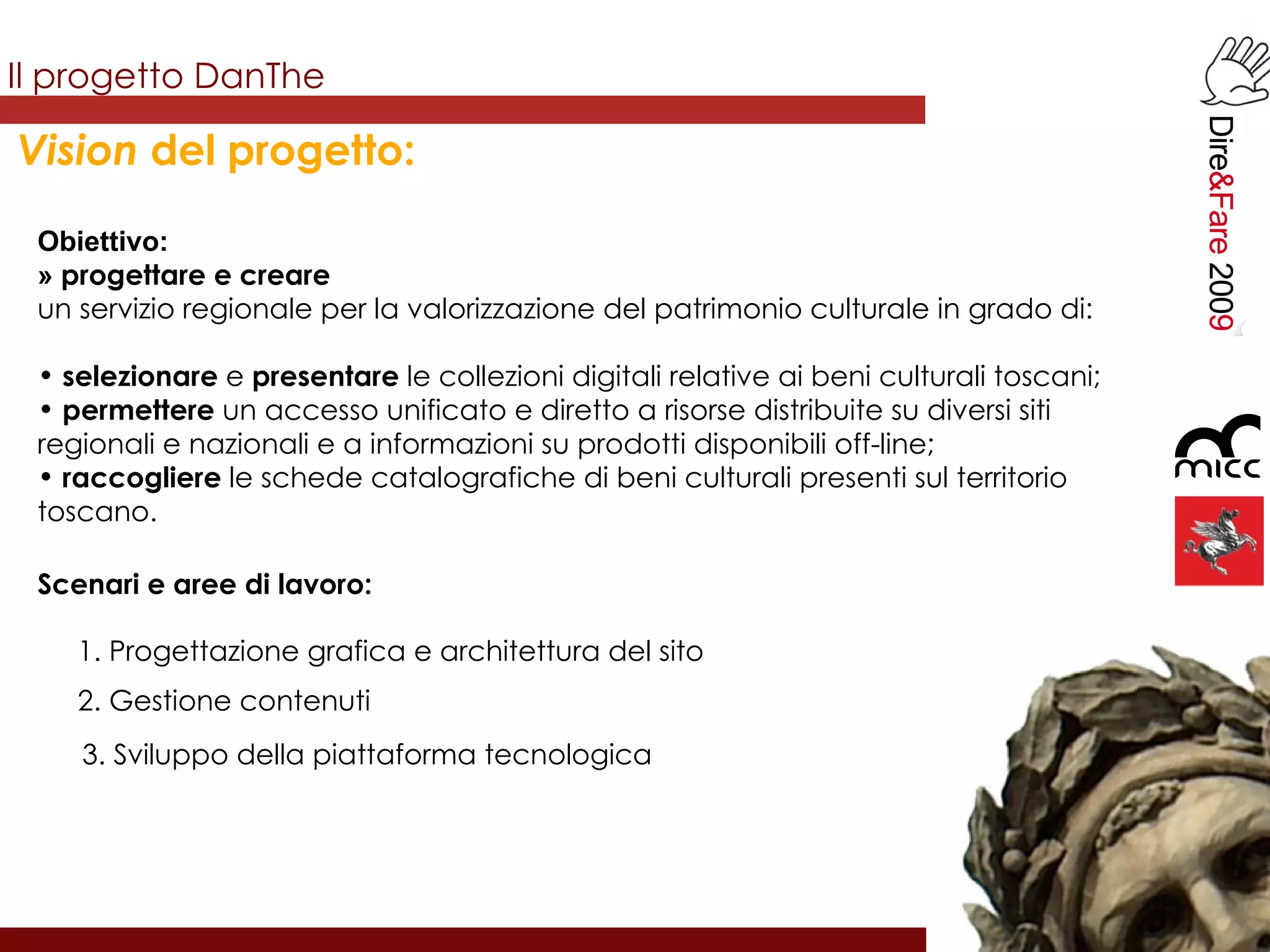 Il progetto DanThe

Vision del progetto:

Obiettivo:
» progettare e creare
un servizio regionale per la valorizzazione del patrimonio culturale in grado di:

• selezionare e presentare le collezioni digitali relative ai beni culturali toscani;
• permettere un accesso unificato e diretto a risorse distribuite su diversi siti regionali e nazionali e a informazioni su prodotti disponibili off-line;
• raccogliere le schede catalografiche di beni culturali presenti sul territorio toscano.

Scenari e aree di lavoro:

1. Progettazione grafica e architettura del sito
2. Gestione contenuti
3. Sviluppo della piattaforma tecnologica

Dire&Fare 2009

micc